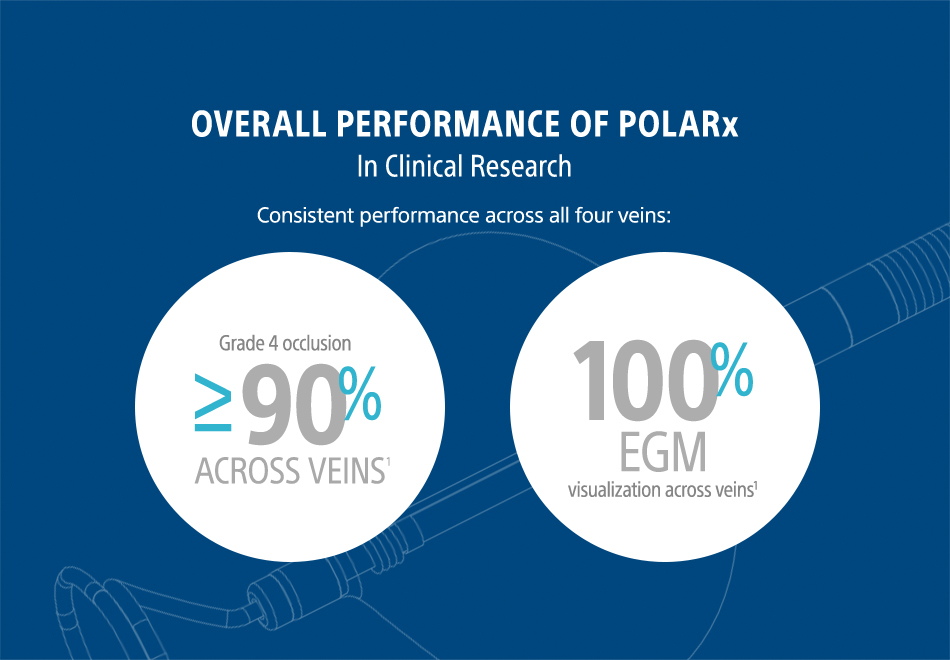 OVERALL PERFORMANCE OF POLARx
In Clinical Research

Consistent performance across all four veins:

Grade 4 occlusion
$\geq$90%
ACROSS VEINS$^1$

100%
EGM
visualization across veins$^1$